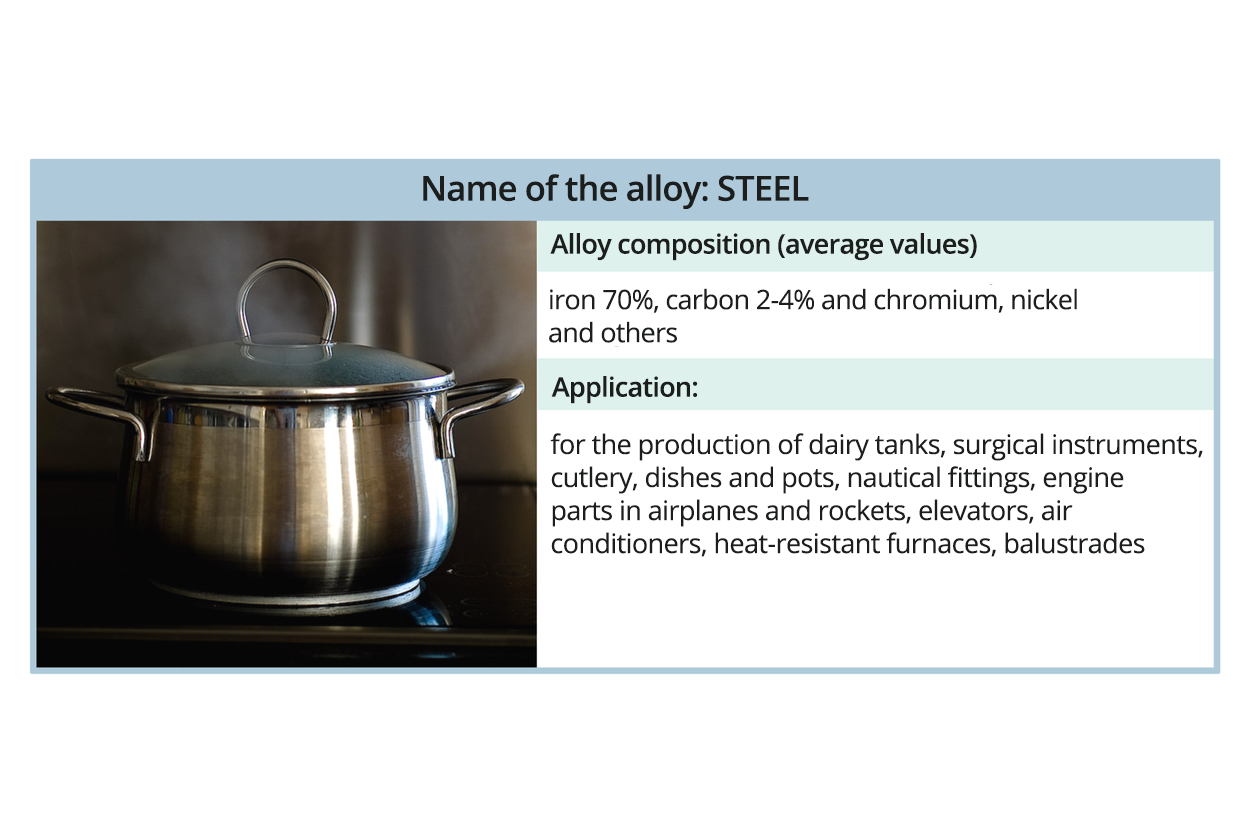 Name of the alloy: STEEL

Alloy composition (average values)

iron 70%, carbon 2-4% and chromium, nickel and others

Application:

for the production of dairy tanks, surgical instruments, cutlery, dishes and pots, nautical fittings, engine parts in airplanes and rockets, elevators, air conditioners, heat-resistant furnaces, balustrades